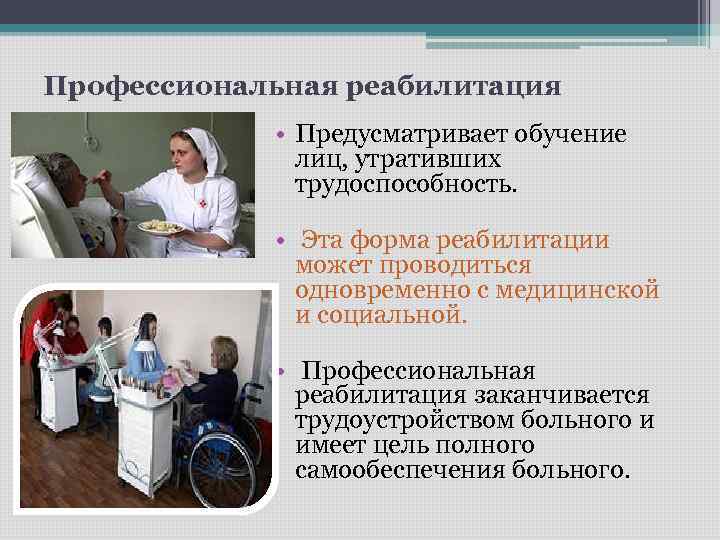 Профессиональная реабилитация

• Предусматривает обучение лиц, утративших трудоспособность.

• Эта форма реабилитации может проводиться одновременно с медицинской и социальной.

• Профессиональная реабилитация заканчивается трудоустройством больного и имеет цель полного самообеспечения больного.